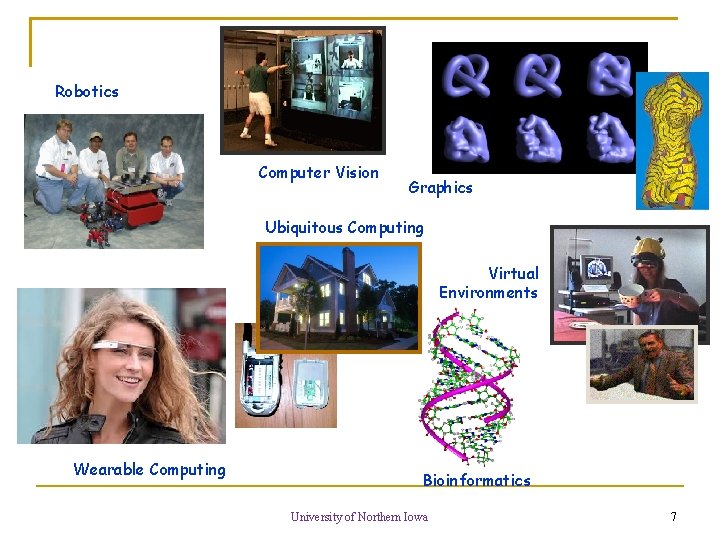 Robotics

Computer Vision

Graphics

Ubiquitous Computing

Virtual Environments

Wearable Computing

Bioinformatics

University of Northern Iowa

7